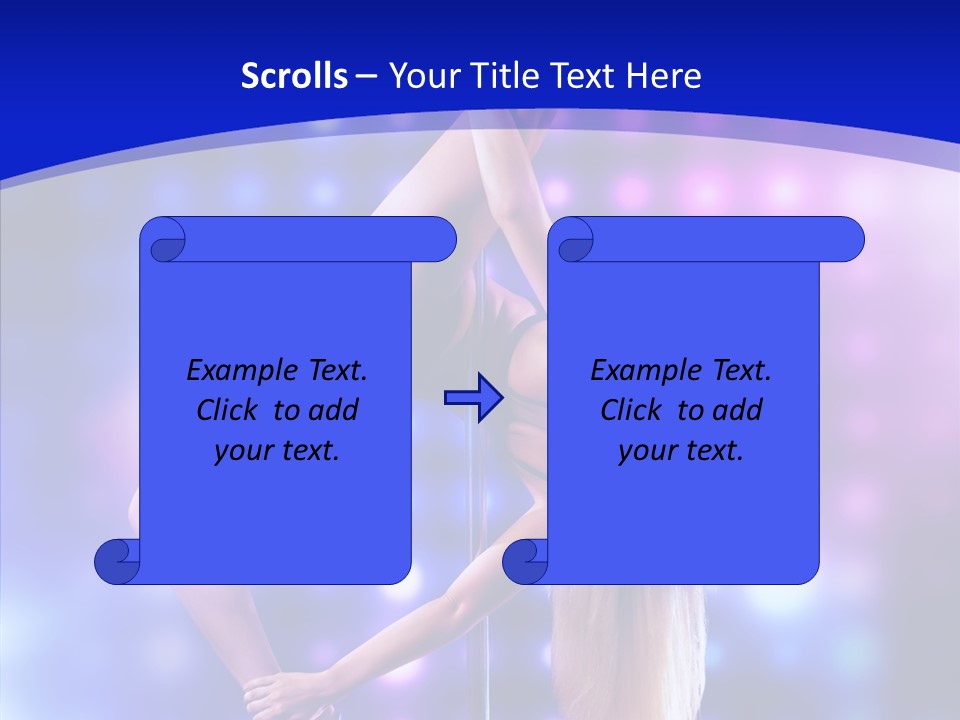 Scrolls – Your Title Text Here

Example Text. Click to add your text.

Example Text. Click to add your text.